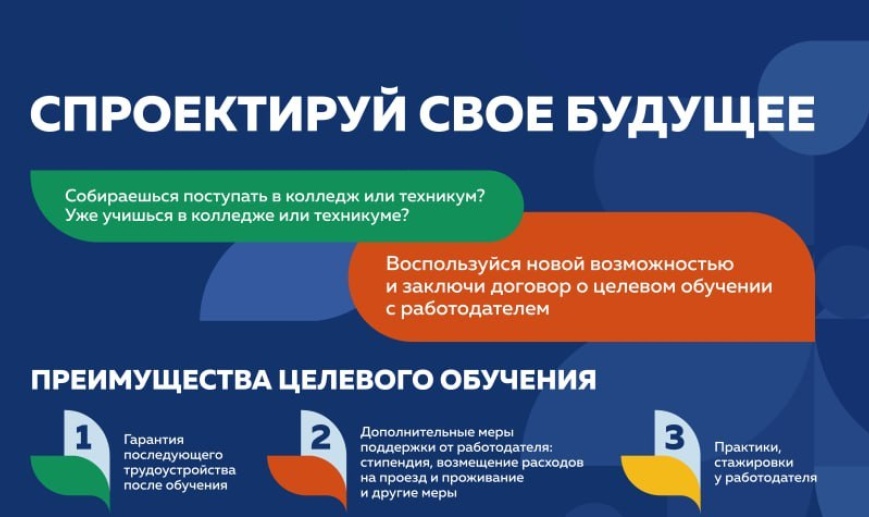 СПРОЕКТИРУЙ СВОЕ БУДУЩЕЕ

Собираешься поступать в колледж или техникум?
Уже учишься в колледже или техникуме?

Воспользуйся новой возможностью и заключи договор о целевом обучении с работодателем

ПРЕИМУЩЕСТВА ЦЕЛЕВОГО ОБУЧЕНИЯ

1

Гарантия последующего трудоустройства после обучения

2

Дополнительные меры поддержки от работодателя: стипендия, возмещение расходов на проезд и проживание и другие меры

3

Практики, стажировки у работодателя